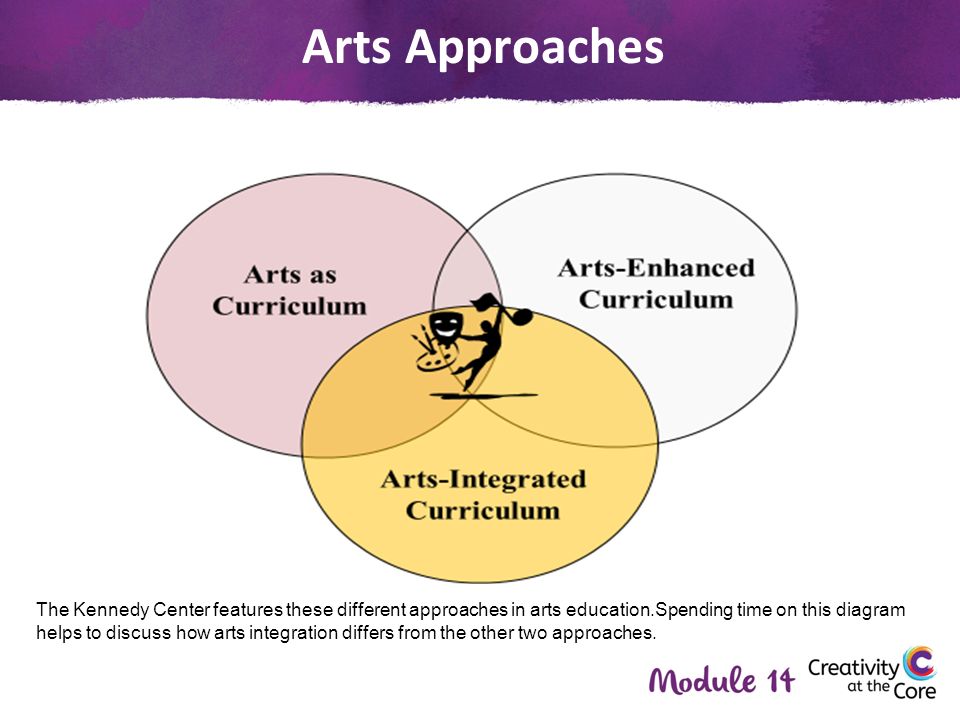 Arts Approaches

Arts as Curriculum

Arts-Enhanced Curriculum

Arts-Integrated Curriculum

The Kennedy Center features these different approaches in arts education.Spending time on this diagram helps to discuss how arts integration differs from the other two approaches.

Module 14

Creativity at the Core